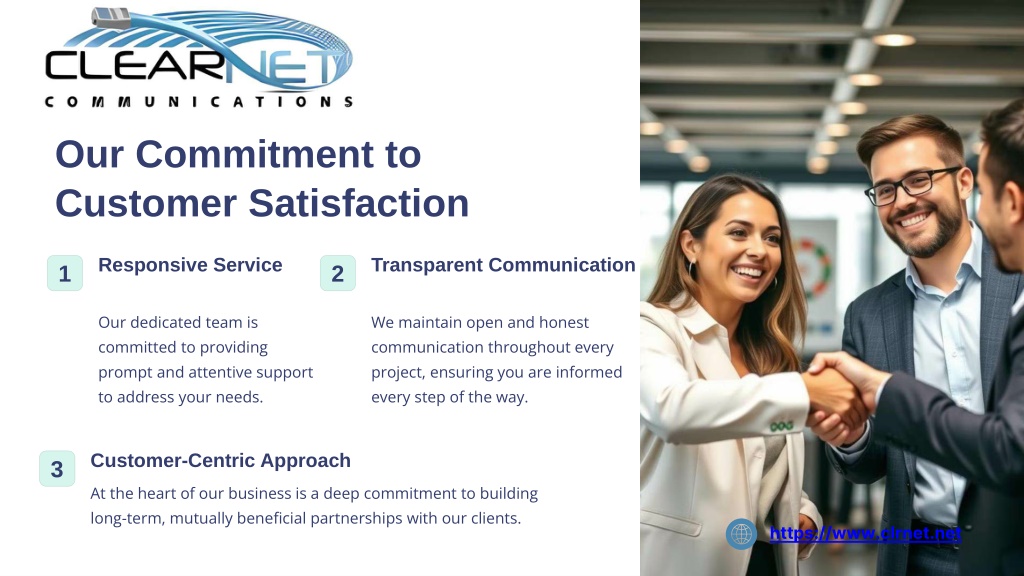 CLEARNET
COMMUNICATIONS

Our Commitment to Customer Satisfaction

1 Responsive Service

Our dedicated team is committed to providing prompt and attentive support to address your needs.

2 Transparent Communication

We maintain open and honest communication throughout every project, ensuring you are informed every step of the way.

3 Customer-Centric Approach

At the heart of our business is a deep commitment to building long-term, mutually beneficial partnerships with our clients.

https://www.clrnet.net